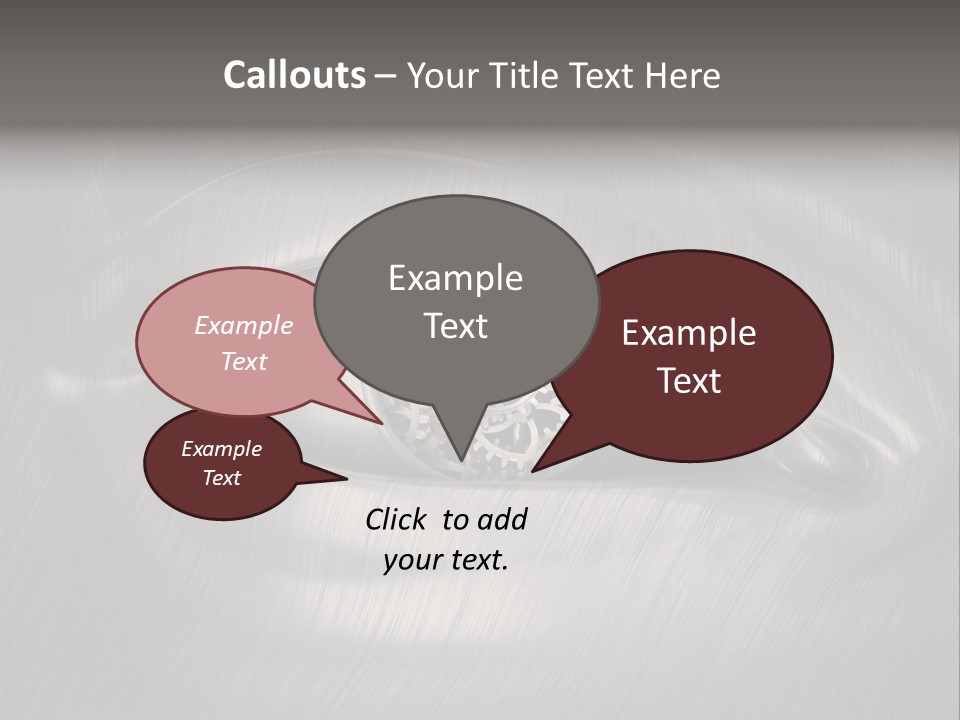 Callouts – Your Title Text Here

Example Text

Example Text

Example Text

Example Text

Click to add your text.